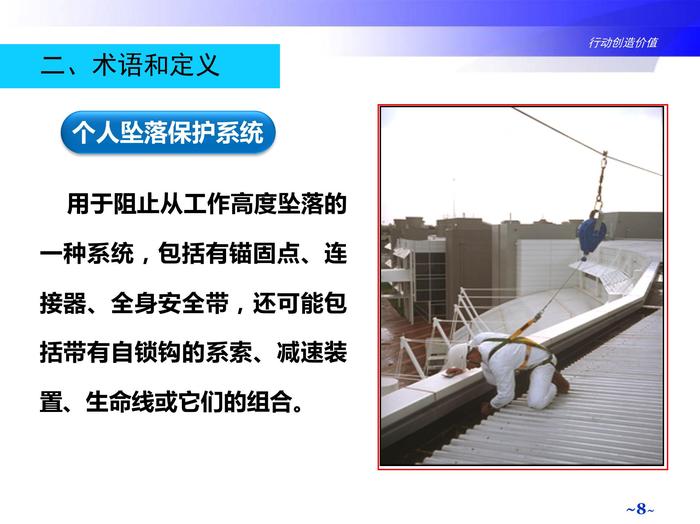 行动创造价值

二、术语和定义

个人坠落保护系统

用于阻止从工作高度坠落的一种系统，包括有锚固点、连接器、全身安全带，还可能包括带有自锁钩的系索、减速装置、生命线或它们的组合。

~8~